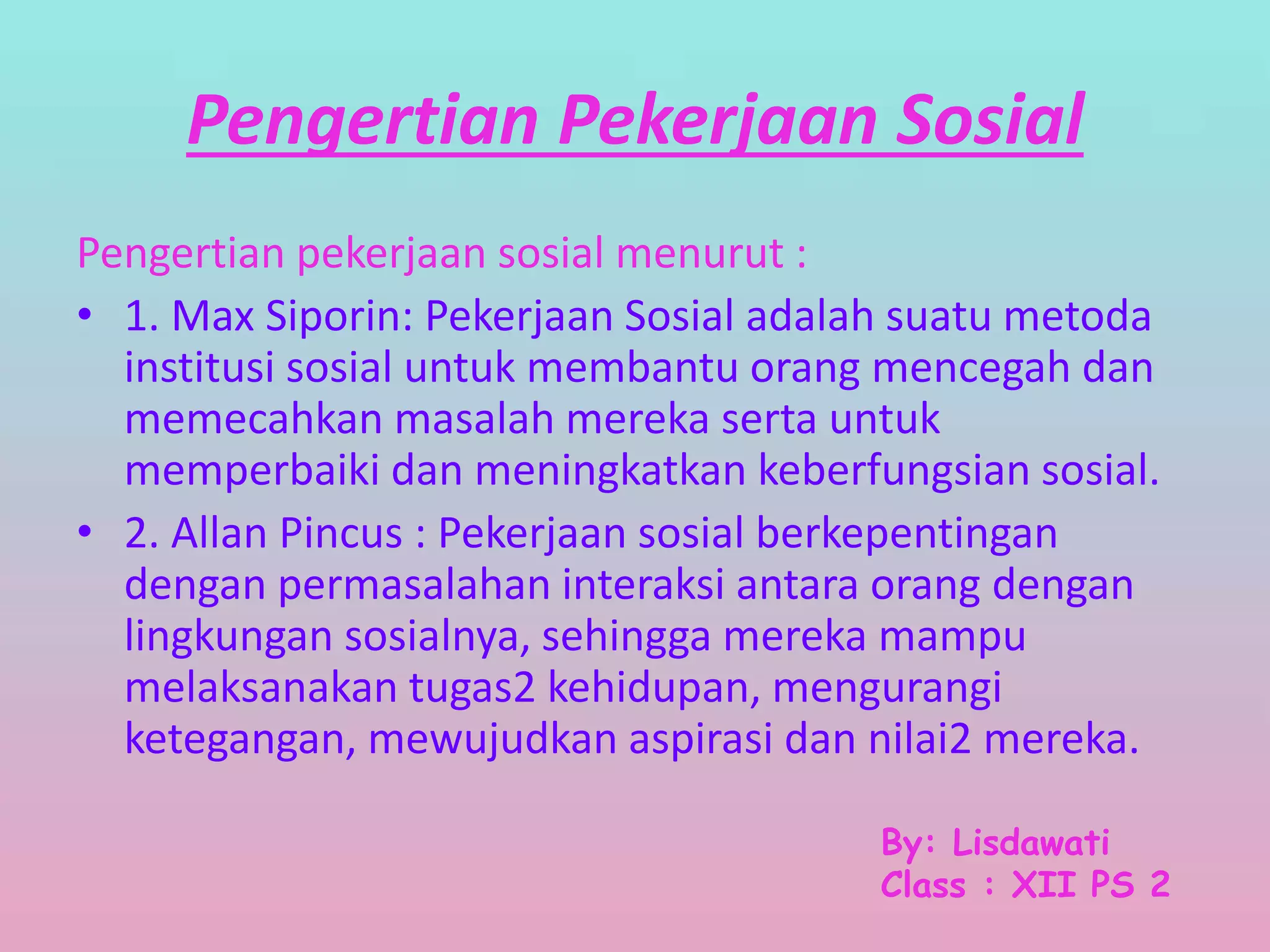 Pengertian Pekerjaan Sosial

Pengertian pekerjaan sosial menurut :

• 1. Max Siporin: Pekerjaan Sosial adalah suatu metoda institusi sosial untuk membantu orang mencegah dan memecahkan masalah mereka serta untuk memperbaiki dan meningkatkan keberfungsian sosial.

• 2. Allan Pincus : Pekerjaan sosial berkepentingan dengan permasalahan interaksi antara orang dengan lingkungan sosialnya, sehingga mereka mampu melaksanakan tugas2 kehidupan, mengurangi ketegangan, mewujudkan aspirasi dan nilai2 mereka.

By: Lisdawati
Class : XII PS 2